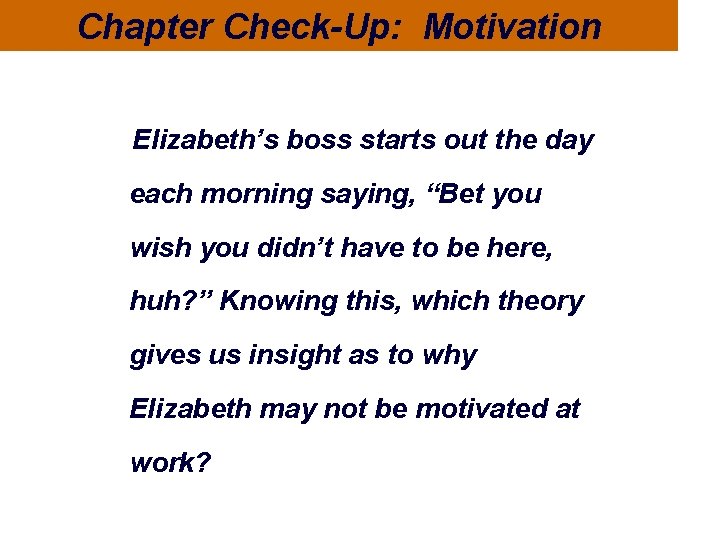 Chapter Check-Up: Motivation

Elizabeth’s boss starts out the day each morning saying, “Bet you wish you didn’t have to be here, huh?” Knowing this, which theory gives us insight as to why Elizabeth may not be motivated at work?